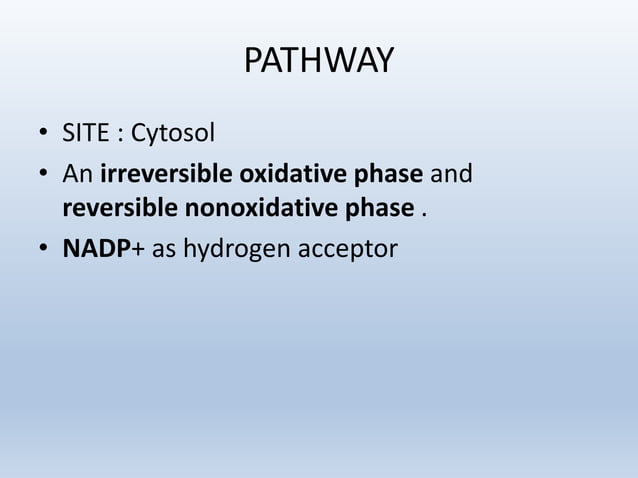 PATHWAY

• SITE : Cytosol
• An irreversible oxidative phase and reversible nonoxidative phase .
• NADP+ as hydrogen acceptor